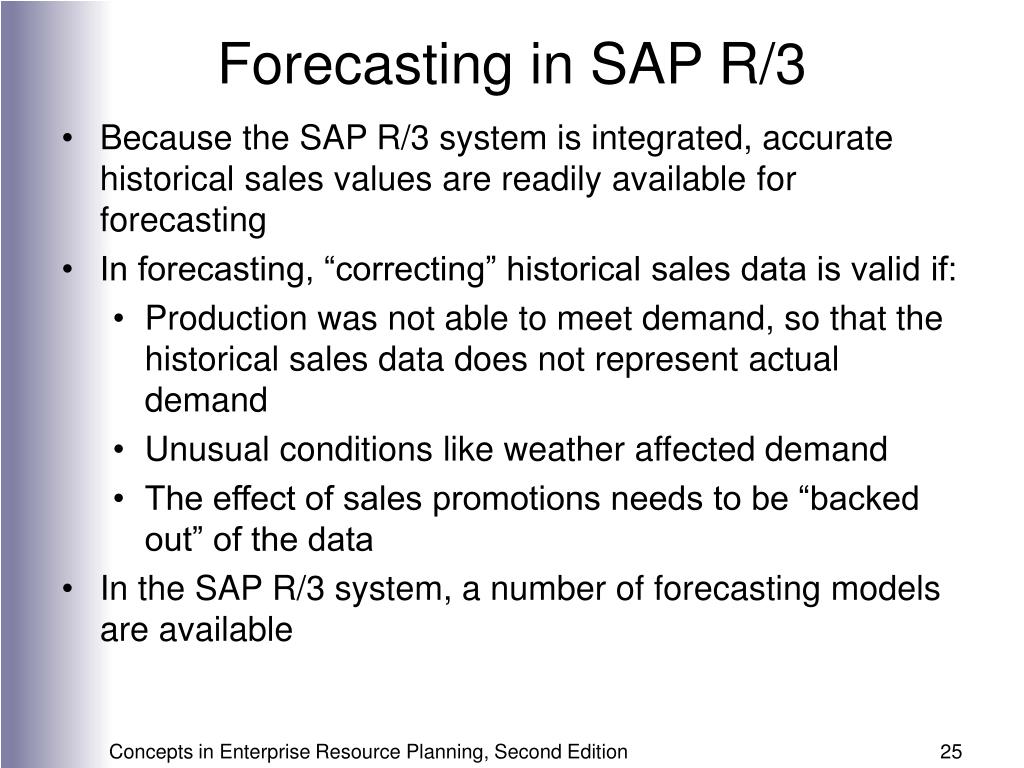 Forecasting in SAP R/3

• Because the SAP R/3 system is integrated, accurate historical sales values are readily available for forecasting
• In forecasting, “correcting” historical sales data is valid if:
  • Production was not able to meet demand, so that the historical sales data does not represent actual demand
  • Unusual conditions like weather affected demand
  • The effect of sales promotions needs to be “backed out” of the data
• In the SAP R/3 system, a number of forecasting models are available

Concepts in Enterprise Resource Planning, Second Edition

25